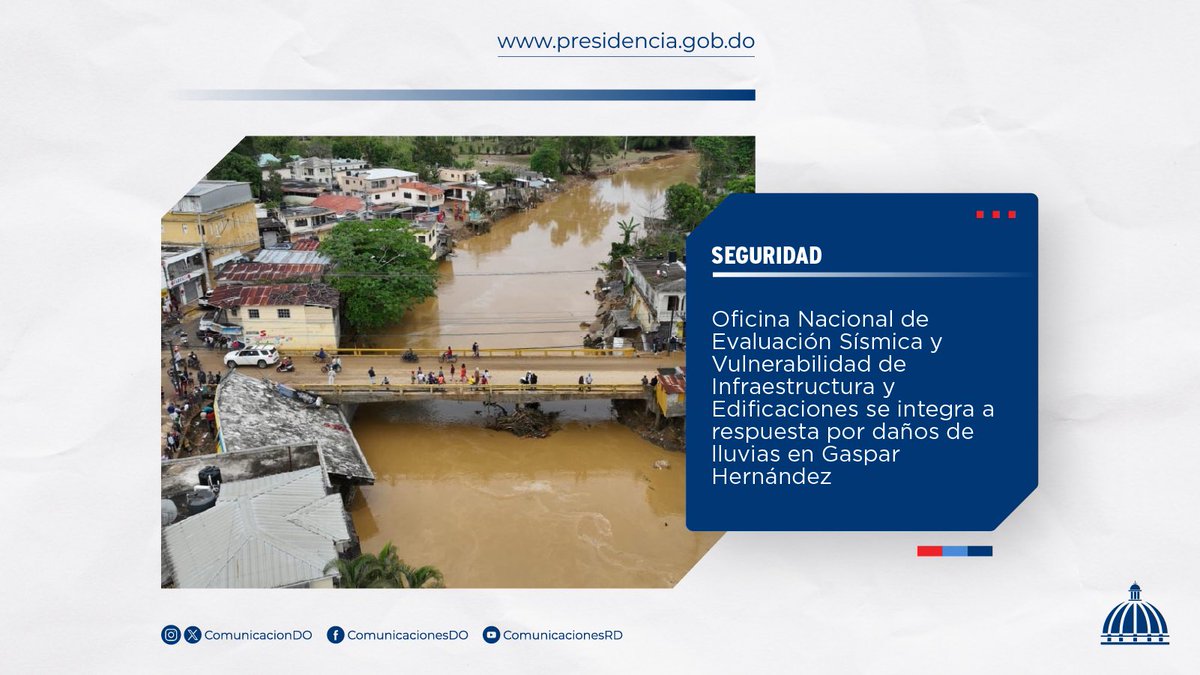 www.presidencia.gob.do

SEGURIDAD

Oficina Nacional de Evaluación Sísmica y Vulnerabilidad de Infraestructura y Edificaciones se integra a respuesta por daños de lluvias en Gaspar Hernández

ComunicacionDO ComunicacionesDO ComunicacionesRD